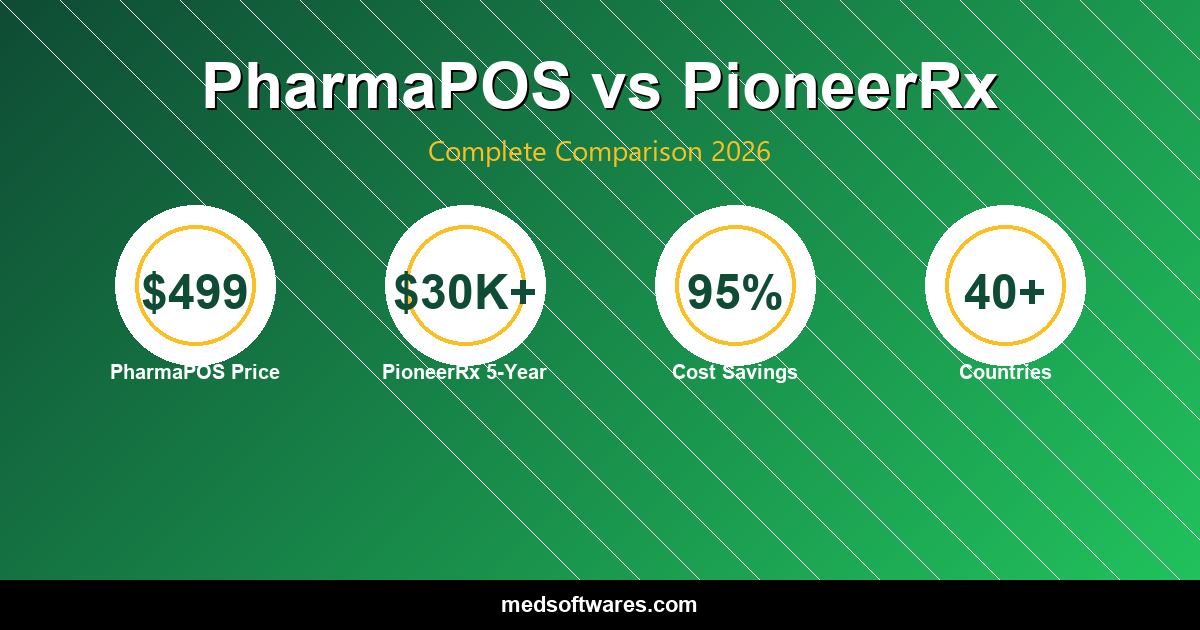 PharmaPOS vs PioneerRx

Complete Comparison 2026

$499
PharmaPOS Price

$30K+
PioneerRx 5-Year

95%
Cost Savings

40+
Countries

medsoftwares.com